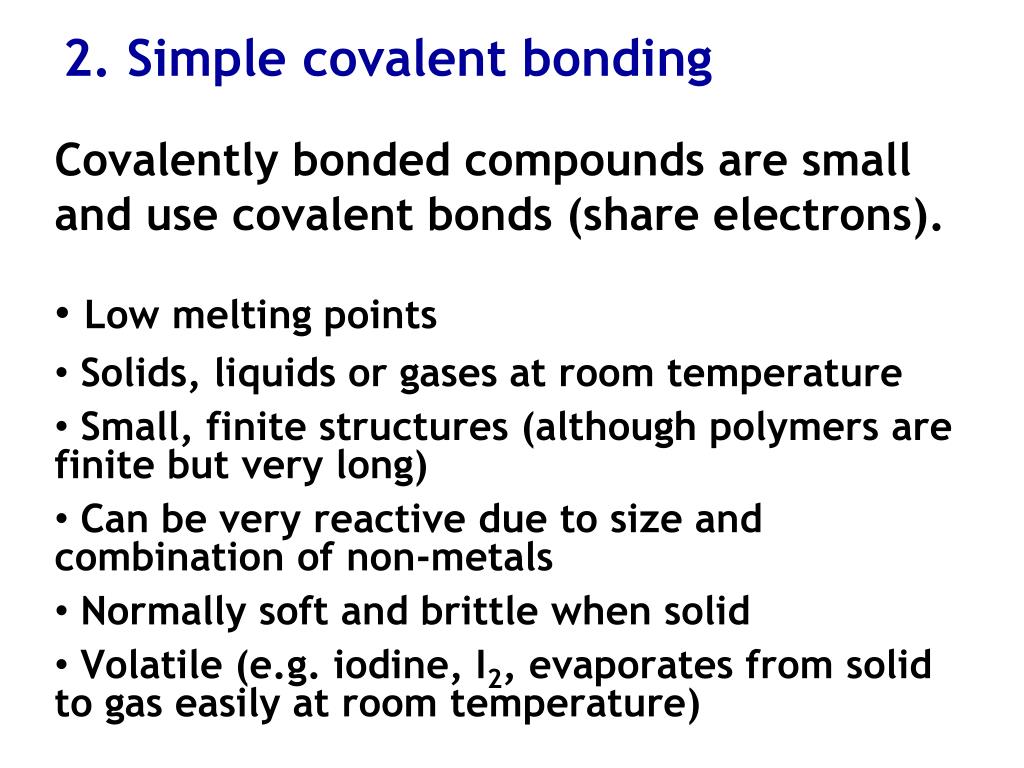 2. Simple covalent bonding

Covalently bonded compounds are small and use covalent bonds (share electrons).

• Low melting points

• Solids, liquids or gases at room temperature

• Small, finite structures (although polymers are finite but very long)

• Can be very reactive due to size and combination of non-metals

• Normally soft and brittle when solid

• Volatile (e.g. iodine, $I_2$, evaporates from solid to gas easily at room temperature)